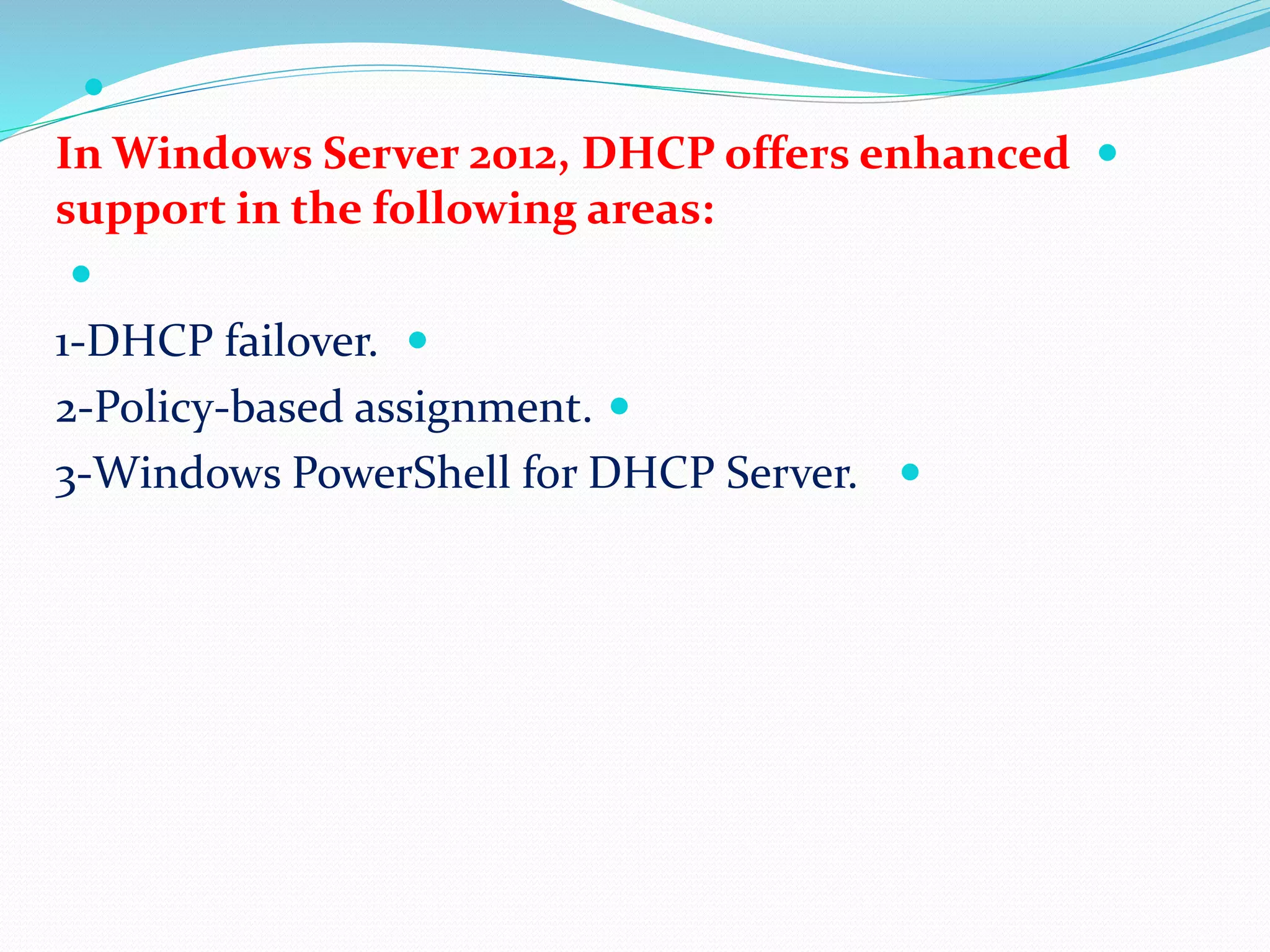 In Windows Server 2012, DHCP offers enhanced support in the following areas:

1-DHCP failover.

2-Policy-based assignment.

3-Windows PowerShell for DHCP Server.